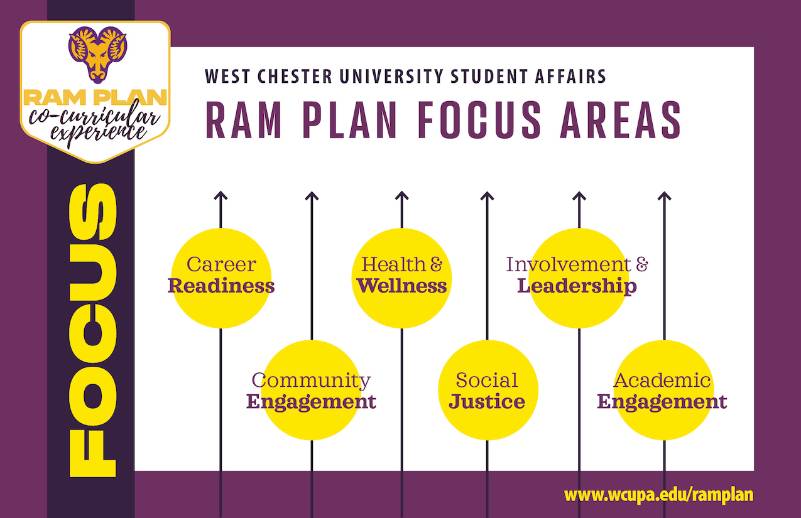 RAM PLAN
co-curricular experience

FOCUS

WEST CHESTER UNIVERSITY STUDENT AFFAIRS
RAM PLAN FOCUS AREAS

Career Readiness

Community Engagement

Health & Wellness

Social Justice

Involvement & Leadership

Academic Engagement

www.wcupa.edu/ramplan